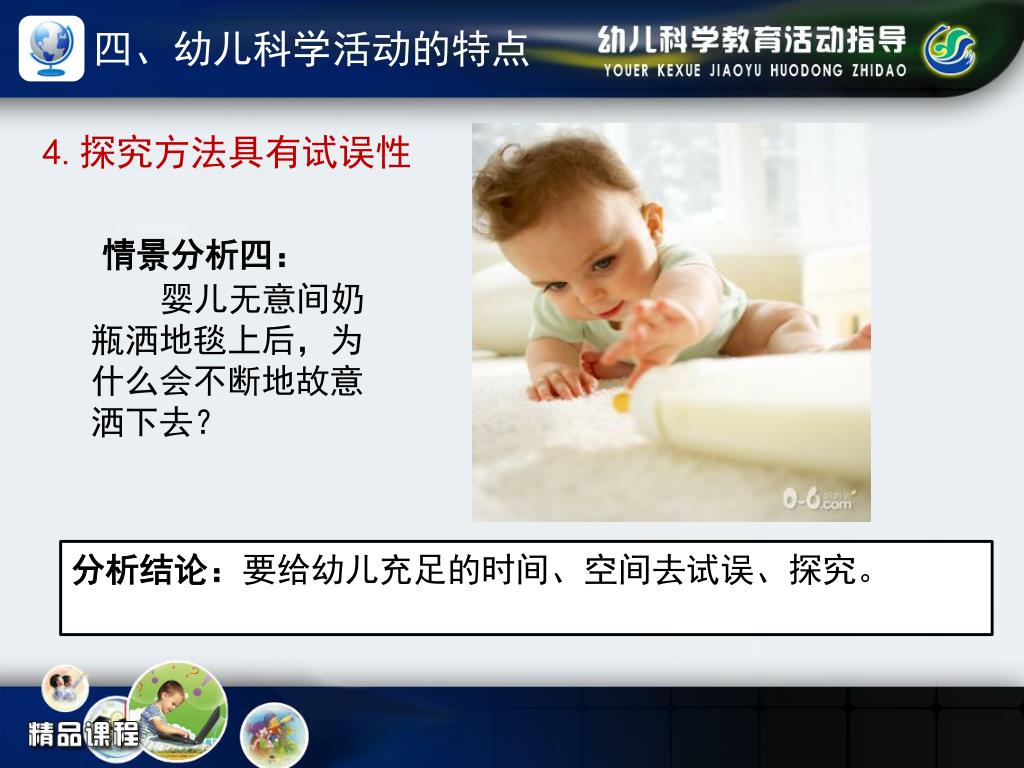 四、幼儿科学活动的特点

幼儿科学教育活动指导
YOUER KEXUE JIAOYU HUODONG ZHIDAO

4. 探究方法具有试误性

情景分析四：
婴儿无意间奶瓶洒地毯上后，为什么会不断地故意洒下去？

0-6.com

分析结论：要给幼儿充足的时间、空间去试误、探究。

精品课程